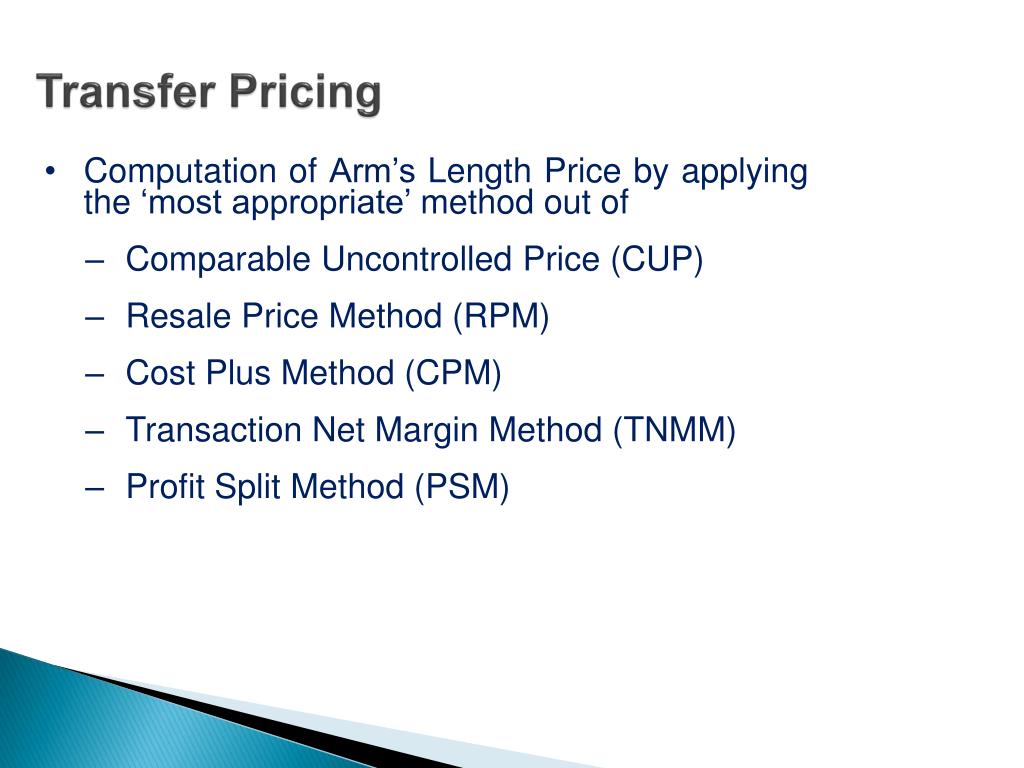 Transfer Pricing

• Computation of Arm’s Length Price by applying the ‘most appropriate’ method out of

– Comparable Uncontrolled Price (CUP)

– Resale Price Method (RPM)

– Cost Plus Method (CPM)

– Transaction Net Margin Method (TNMM)

– Profit Split Method (PSM)